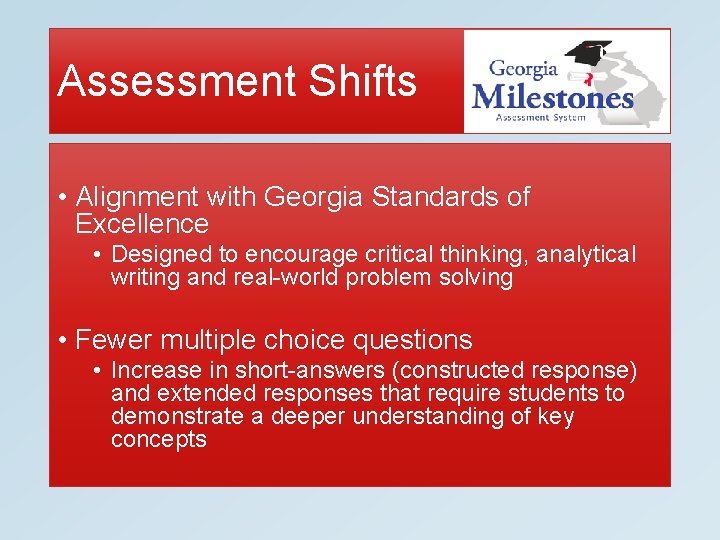 Assessment Shifts

Georgia Milestones Assessment System

• Alignment with Georgia Standards of Excellence
 • Designed to encourage critical thinking, analytical writing and real-world problem solving

• Fewer multiple choice questions
 • Increase in short-answers (constructed response) and extended responses that require students to demonstrate a deeper understanding of key concepts